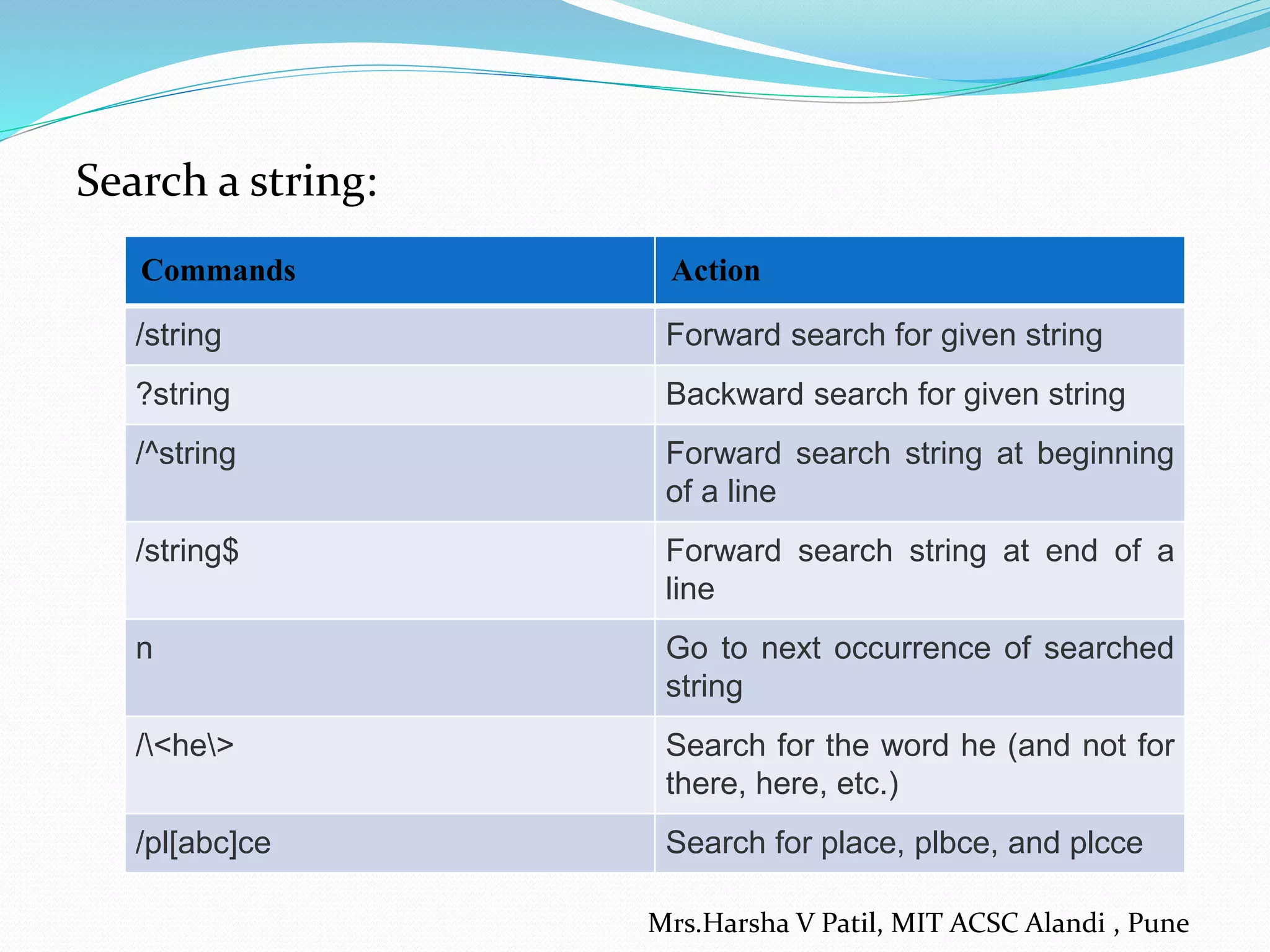 Search a string:

| Commands | Action |
|---|---|
| /string | Forward search for given string |
| ?string | Backward search for given string |
| /^string | Forward search string at beginning of a line |
| /string$ | Forward search string at end of a line |
| n | Go to next occurrence of searched string |
| /\<he\> | Search for the word he (and not for there, here, etc.) |
| /pl[abc]ce | Search for place, plbce, and plcce |

Mrs.Harsha V Patil, MIT ACSC Alandi , Pune